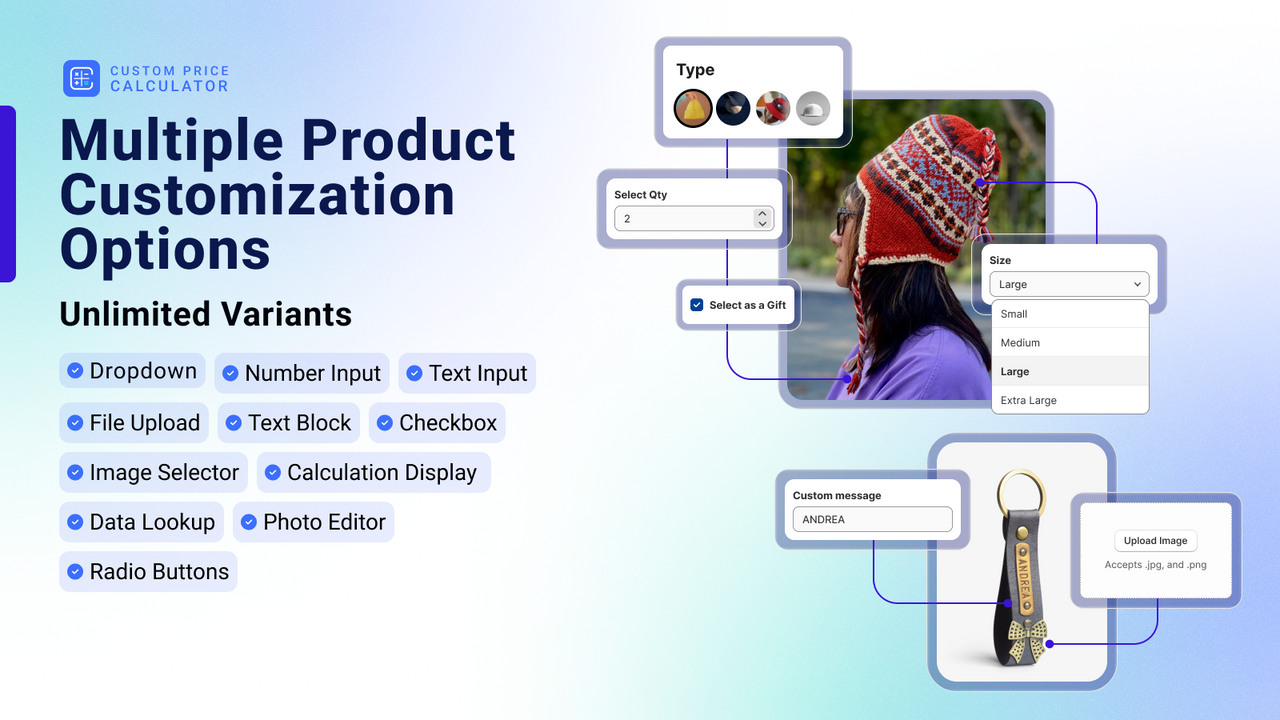 CUSTOM PRICE CALCULATOR

Multiple Product Customization Options

Unlimited Variants

Dropdown
Number Input
Text Input
File Upload
Text Block
Checkbox
Image Selector
Calculation Display
Data Lookup
Photo Editor
Radio Buttons

Type

Select Qty
2

Select as a Gift

Size
Large
Small
Medium
Large
Extra Large

Custom message
ANDREA

ANDREA

Upload Image
Accepts .jpg, and .png